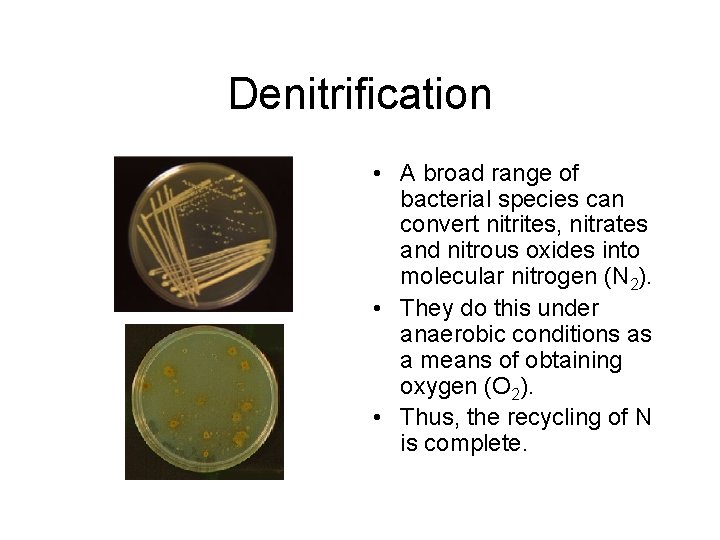 Denitrification

• A broad range of bacterial species can convert nitrites, nitrates and nitrous oxides into molecular nitrogen ($N_2$).
• They do this under anaerobic conditions as a means of obtaining oxygen ($O_2$).
• Thus, the recycling of N is complete.